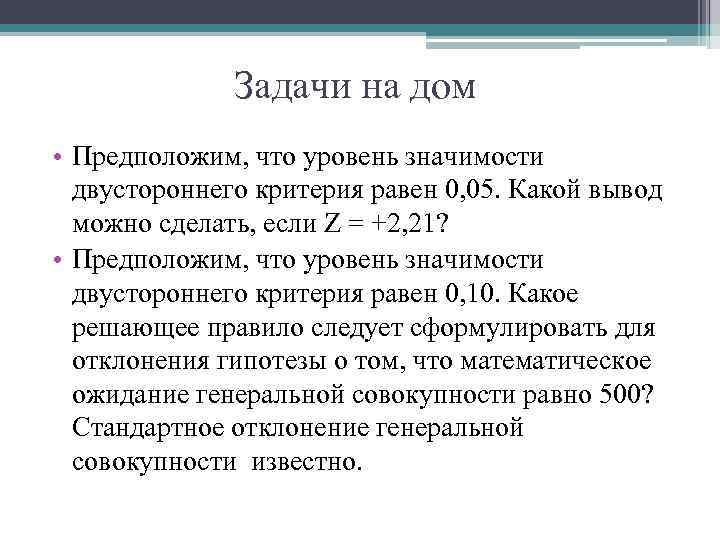 Задачи на дом

• Предположим, что уровень значимости двустороннего критерия равен 0,05. Какой вывод можно сделать, если Z = +2,21?
• Предположим, что уровень значимости двустороннего критерия равен 0,10. Какое решающее правило следует сформулировать для отклонения гипотезы о том, что математическое ожидание генеральной совокупности равно 500? Стандартное отклонение генеральной совокупности известно.